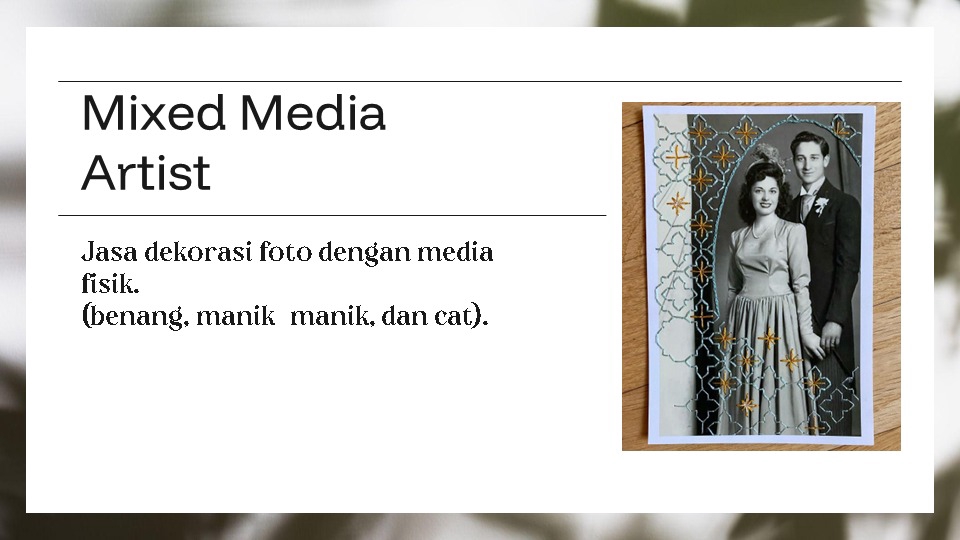 Mixed Media Artist

Jasa dekorasi foto dengan media fisik.
(benang, manik manik, dan cat).